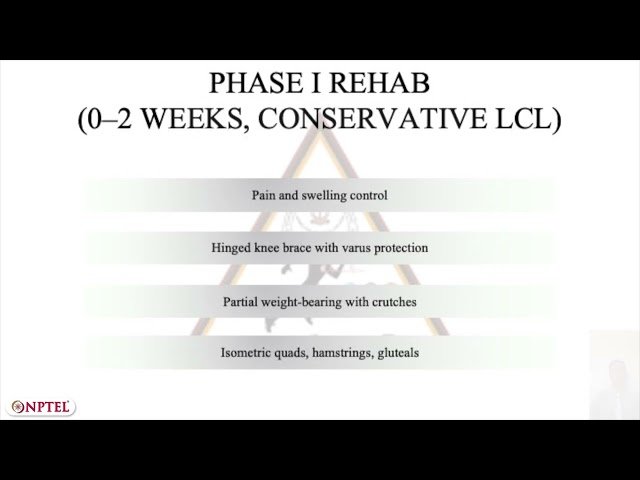 PHASE I REHAB
(0–2 WEEKS, CONSERVATIVE LCL)

Pain and swelling control

Hinged knee brace with varus protection

Partial weight-bearing with crutches

Isometric quads, hamstrings, gluteals

NPTEL